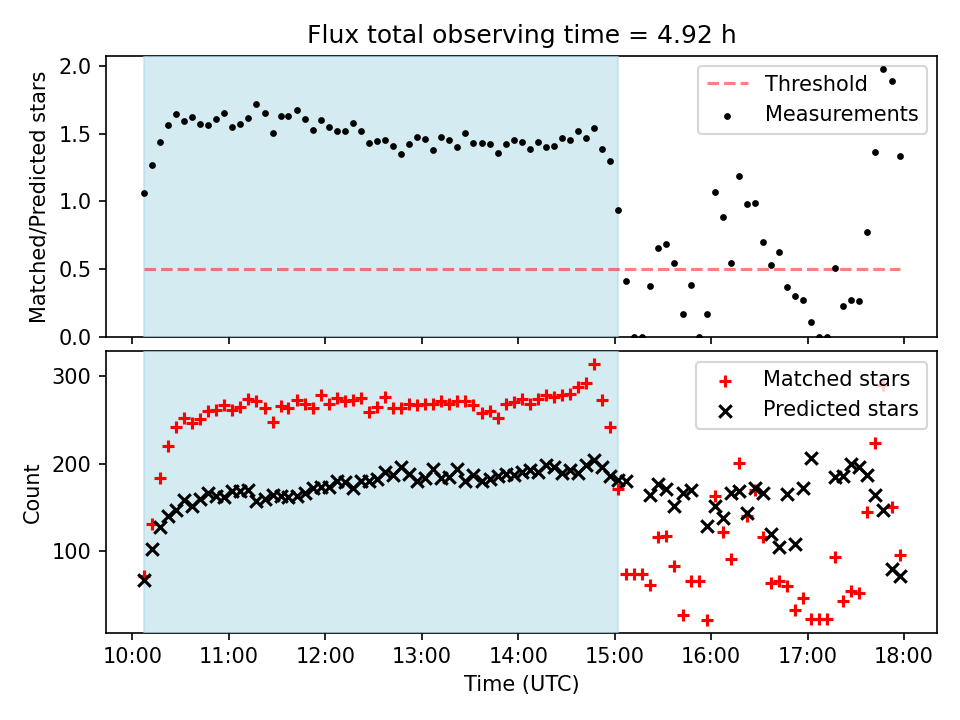 Flux total observing time = 4.92 h

Matched/Predicted stars

2.0
1.5
1.0
0.5
0.0

Threshold
Measurements

Count

300
200
100

Matched stars
Predicted stars

10:00 11:00 12:00 13:00 14:00 15:00 16:00 17:00 18:00
Time (UTC)